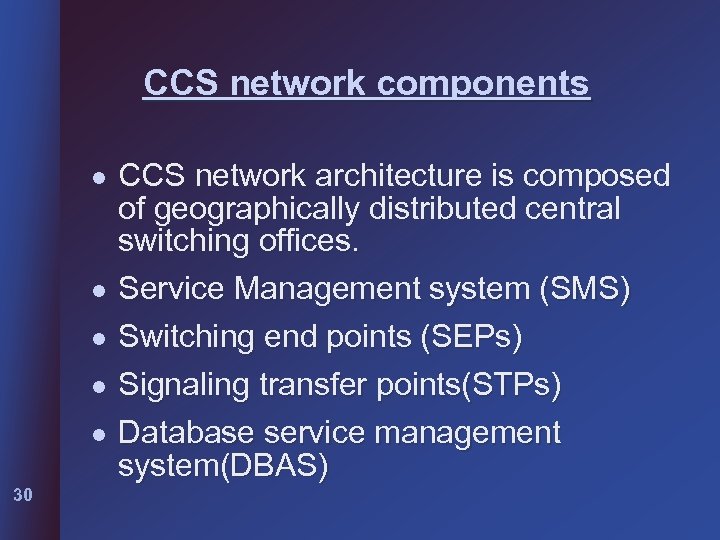 CCS network components

- CCS network architecture is composed of geographically distributed central switching offices.
- Service Management system (SMS)
- Switching end points (SEPs)
- Signaling transfer points(STPs)
- Database service management system(DBAS)

30